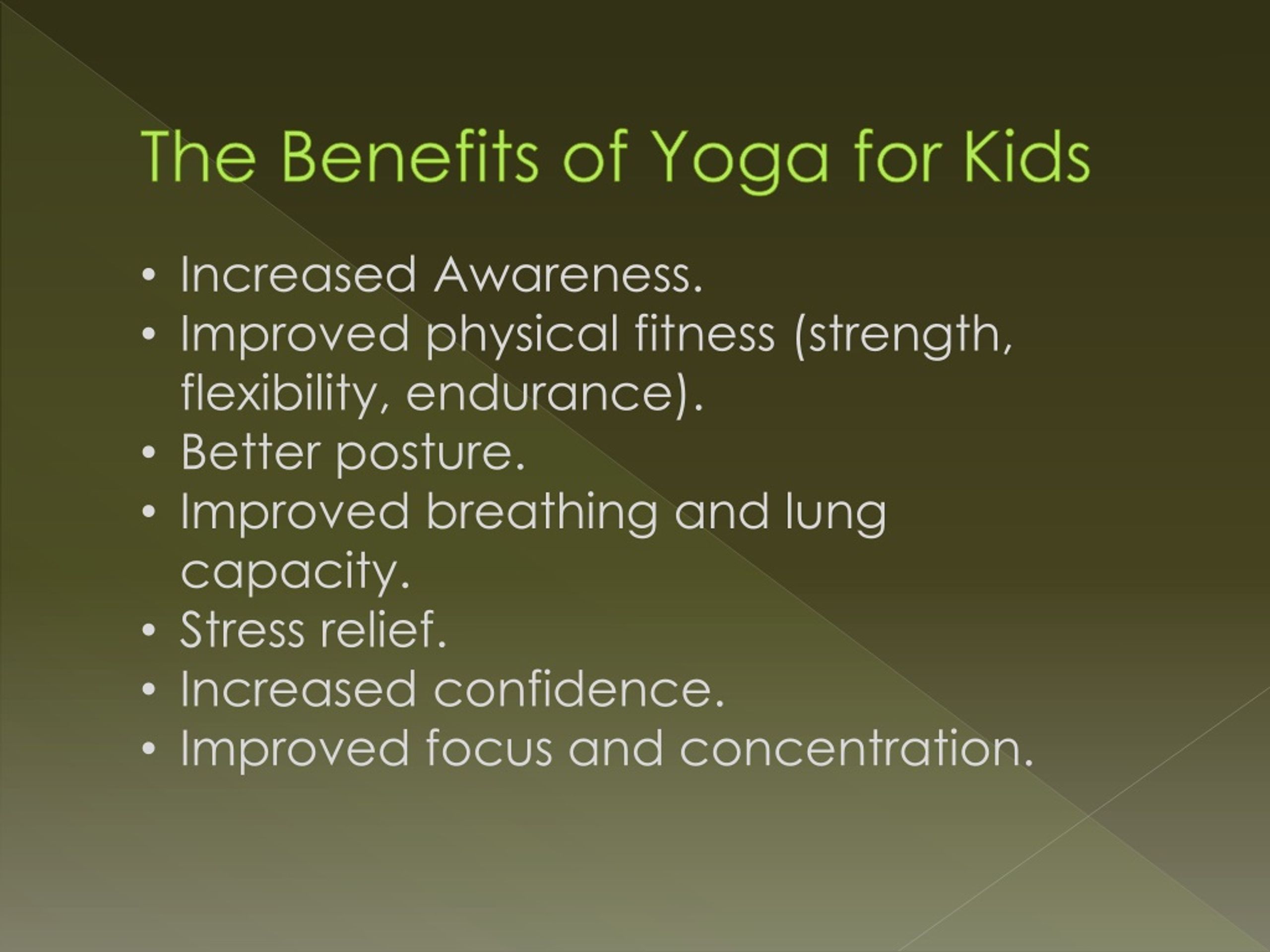 The Benefits of Yoga for Kids

• Increased Awareness.
• Improved physical fitness (strength, flexibility, endurance).
• Better posture.
• Improved breathing and lung capacity.
• Stress relief.
• Increased confidence.
• Improved focus and concentration.